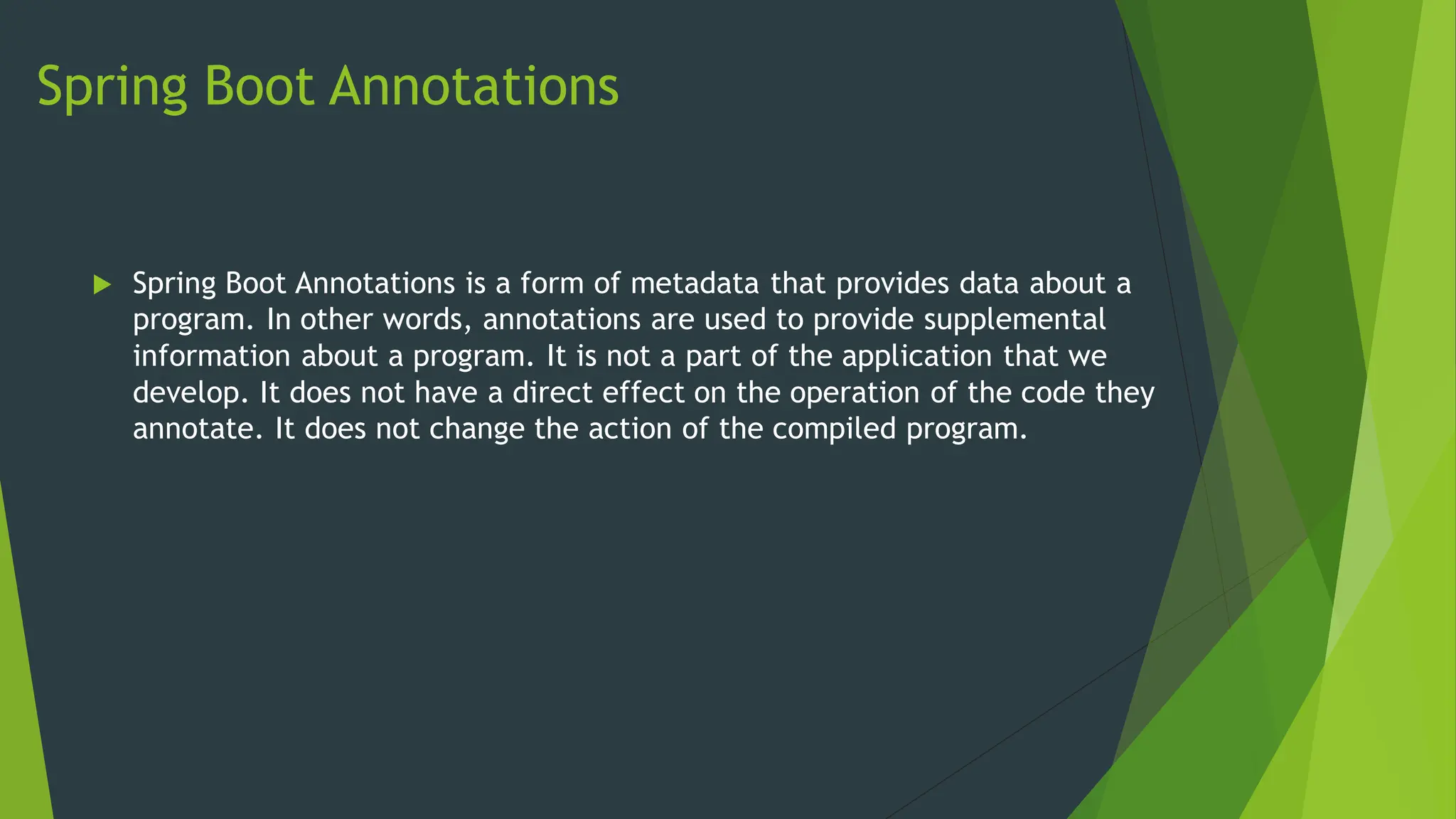 Spring Boot Annotations

Spring Boot Annotations is a form of metadata that provides data about a program. In other words, annotations are used to provide supplemental information about a program. It is not a part of the application that we develop. It does not have a direct effect on the operation of the code they annotate. It does not change the action of the compiled program.